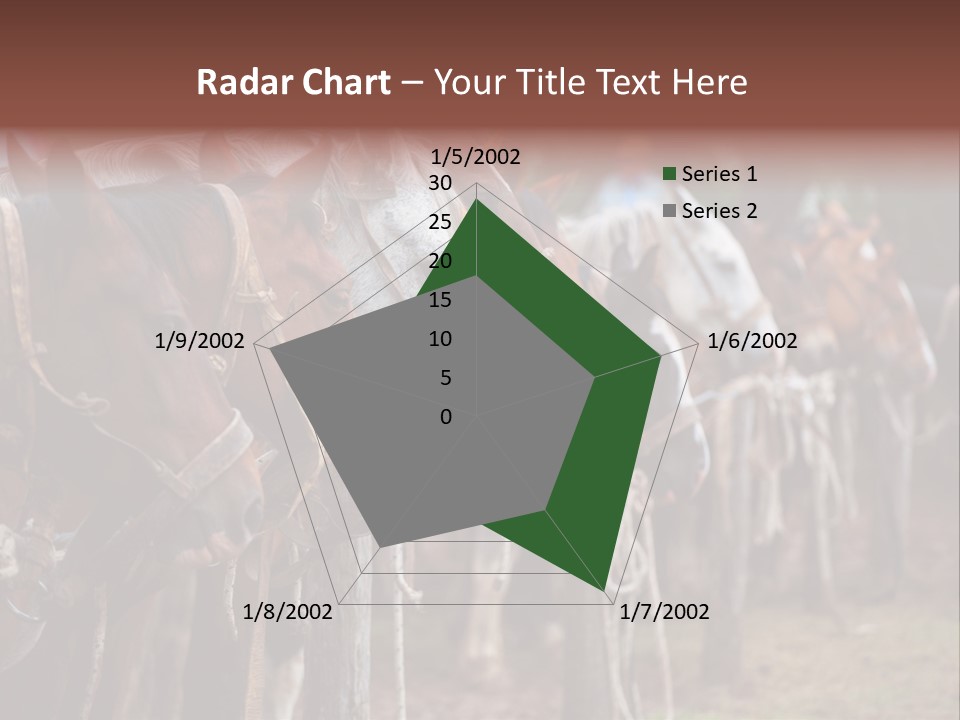 Radar Chart – Your Title Text Here

1/5/2002

30

25

20

15

10

5

0

1/6/2002

1/7/2002

1/8/2002

1/9/2002

Series 1

Series 2